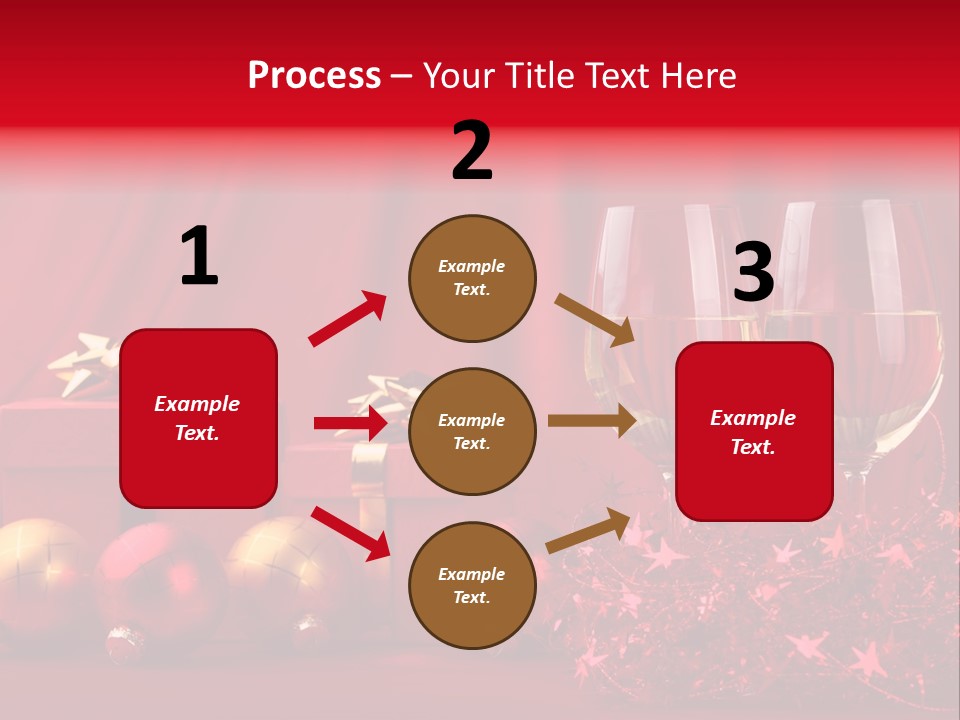 Process – Your Title Text Here

1

Example Text.

2

Example Text.

Example Text.

Example Text.

3

Example Text.